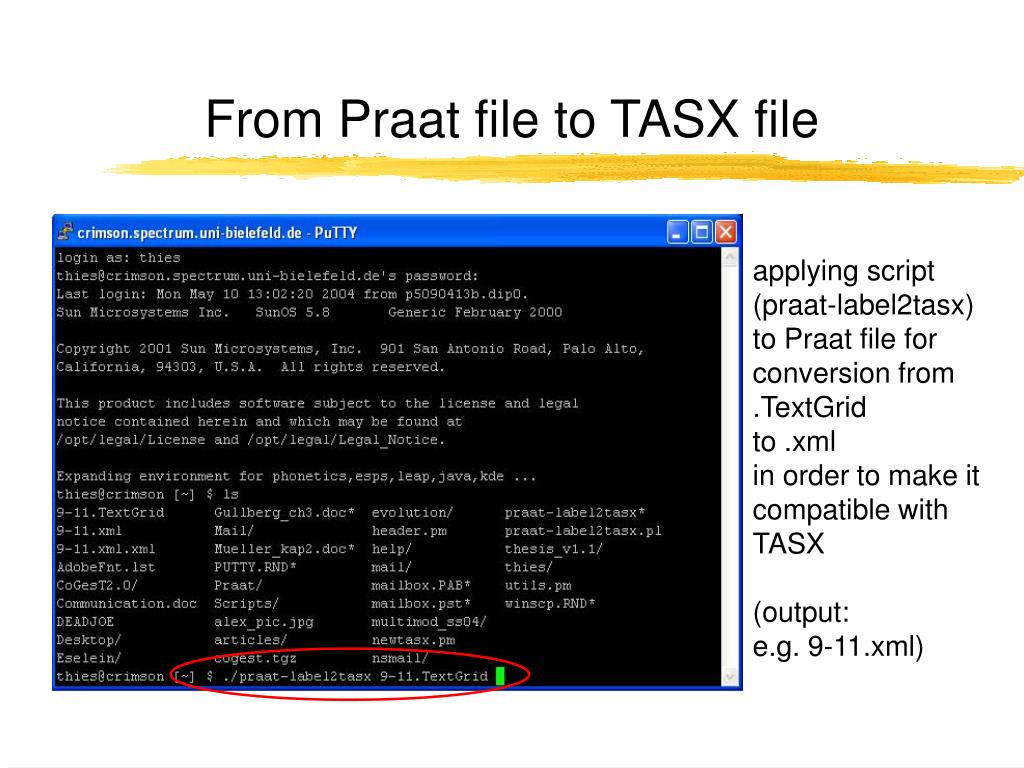 From Praat file to TASX file

crimson.spectrum.uni-bielefeld.de - PuTTY

login as: thies
thies@crimson.spectrum.uni-bielefeld.de's password:
Last login: Mon May 10 13:02:20 2004 from p5090413b.dip0.
Sun Microsystems Inc.   SunOS 5.8       Generic February 2000

Copyright 2001 Sun Microsystems, Inc.  901 San Antonio Road, Palo Alto, California, 94303, U.S.A.  All rights reserved.

This product includes software subject to the license and legal notice contained herein and which may be found at /opt/legal/License and /opt/legal/Legal_Notice.

Expanding environment for phonetics,esps,leap,java,kde ...
thies@crimson [~] $ ls

| | | | |
|---|---|---|---|
| 9-11.TextGrid | Gullberg_ch3.doc* | evolution/ | praat-label2tasx* |
| 9-11.xml | Mail/ | header.pm | praat-label2tasx.pl |
| 9-11.xml.xml | Mueller_kap2.doc* | help/ | thesis_v1.1/ |
| AdobeFnt.lst | PUTTY.RND* | mail/ | thies/ |
| CoGesT2.0/ | Praat/ | mailbox.PAB* | utils.pm |
| Communication.doc | Scripts/ | mailbox.pst* | winscp.RND* |
| DEADJOE | alex_pic.jpg | multimod_ss04/ | |
| Desktop/ | articles/ | newtasx.pm | |
| Eselein/ | cogest.tgz | nsmail/ | |

thies@crimson [~] $ ./praat-label2tasx 9-11.TextGrid

applying script (praat-label2tasx) to Praat file for conversion from .TextGrid to .xml in order to make it compatible with TASX

(output: e.g. 9-11.xml)